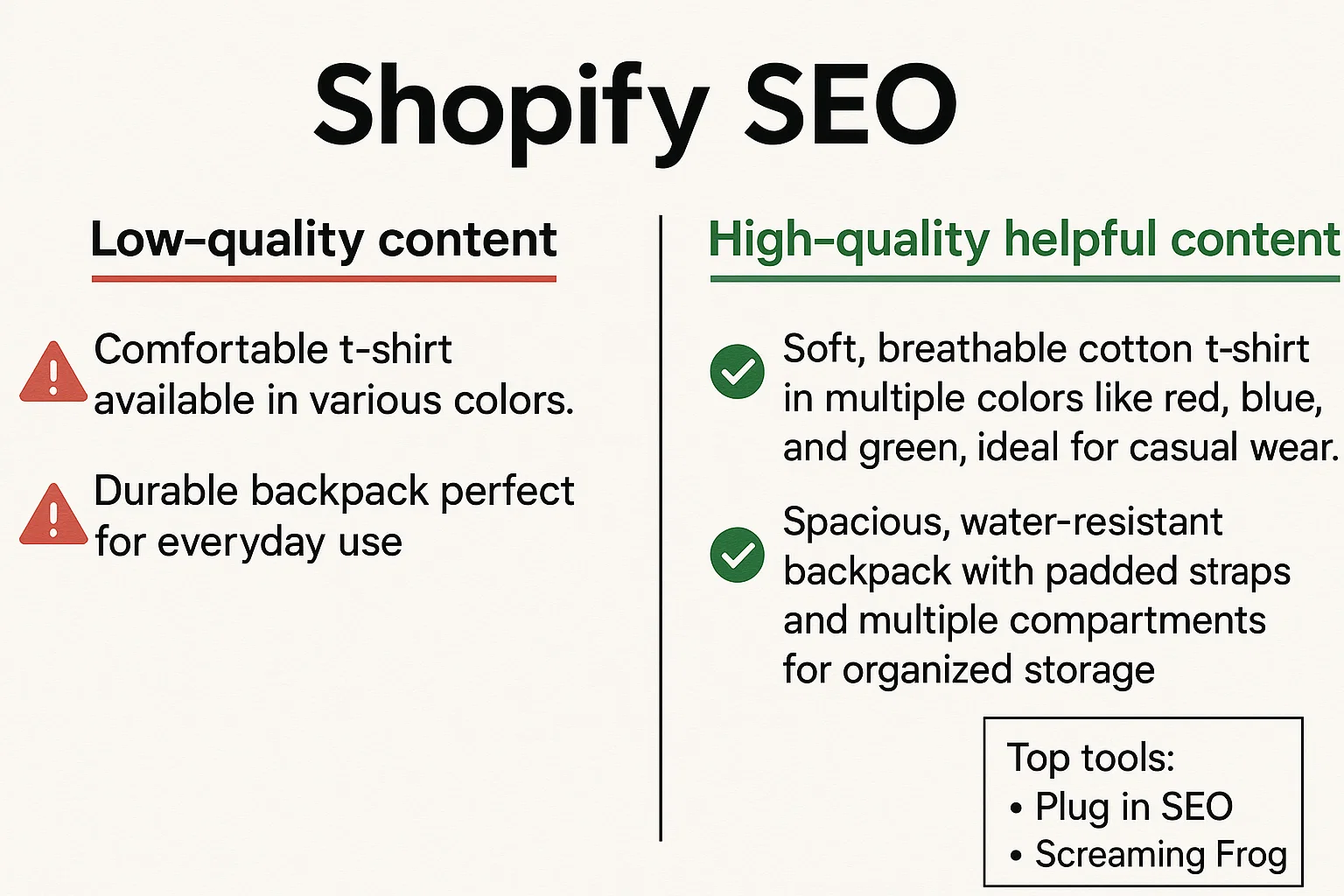 Shopify SEO

Low-quality content

Comfortable t-shirt available in various colors.

Durable backpack perfect for everyday use

High-quality helpful content

Soft, breathable cotton t-shirt in multiple colors like red, blue, and green, ideal for casual wear.

Spacious, water-resistant backpack with padded straps and multiple compartments for organized storage

Top tools:
• Plug in SEO
• Screaming Frog